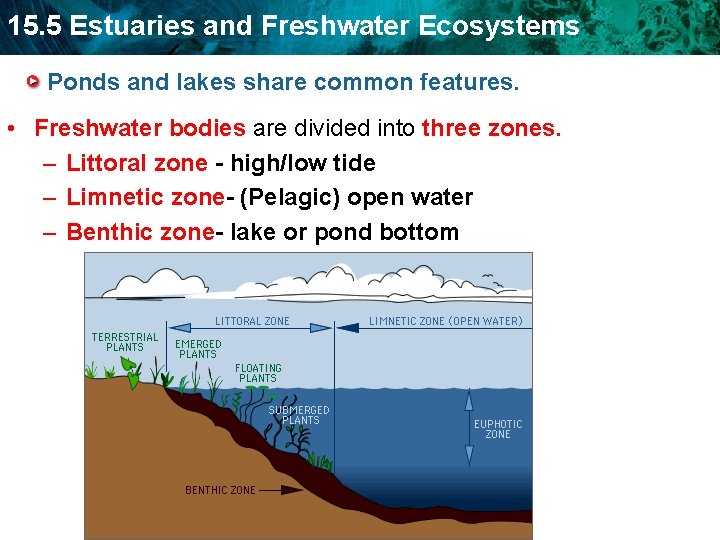 15.5 Estuaries and Freshwater Ecosystems

Ponds and lakes share common features.

• Freshwater bodies are divided into three zones.
– Littoral zone - high/low tide
– Limnetic zone- (Pelagic) open water
– Benthic zone- lake or pond bottom

LITTORAL ZONE
LIMNETIC ZONE (OPEN WATER)
TERRESTRIAL PLANTS
EMERGED PLANTS
FLOATING PLANTS
SUBMERGED PLANTS
EUPHOTIC ZONE
BENTHIC ZONE